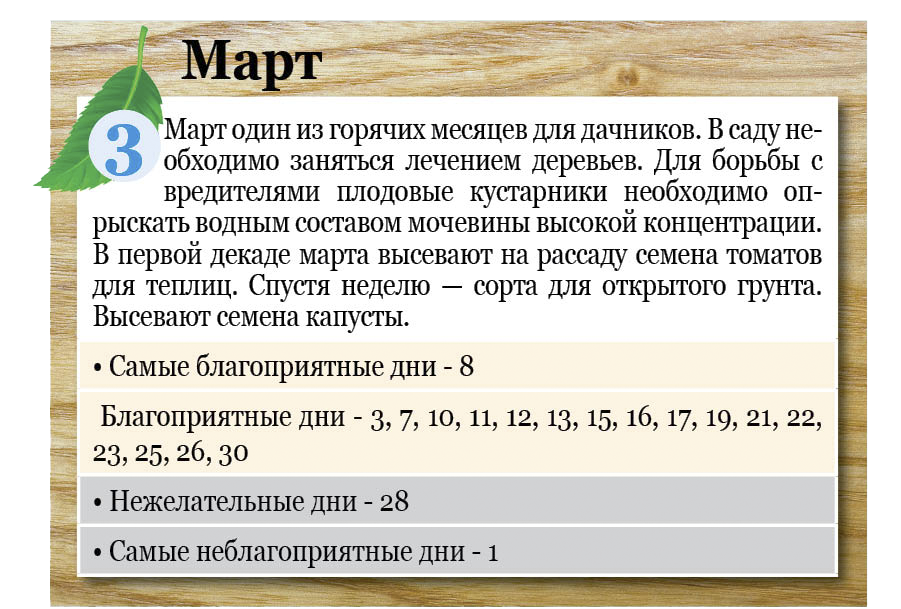 Март

3

Март один из горячих месяцев для дачников. В саду необходимо заняться лечением деревьев. Для борьбы с вредителями плодовые кустарники необходимо опрыскать водным составом мочевины высокой концентрации. В первой декаде марта высевают на рассаду семена томатов для теплиц. Спустя неделю — сорта для открытого грунта. Высевают семена капусты.

• Самые благоприятные дни - 8

Благоприятные дни - 3, 7, 10, 11, 12, 13, 15, 16, 17, 19, 21, 22, 23, 25, 26, 30

• Нежелательные дни - 28

• Самые неблагоприятные дни - 1